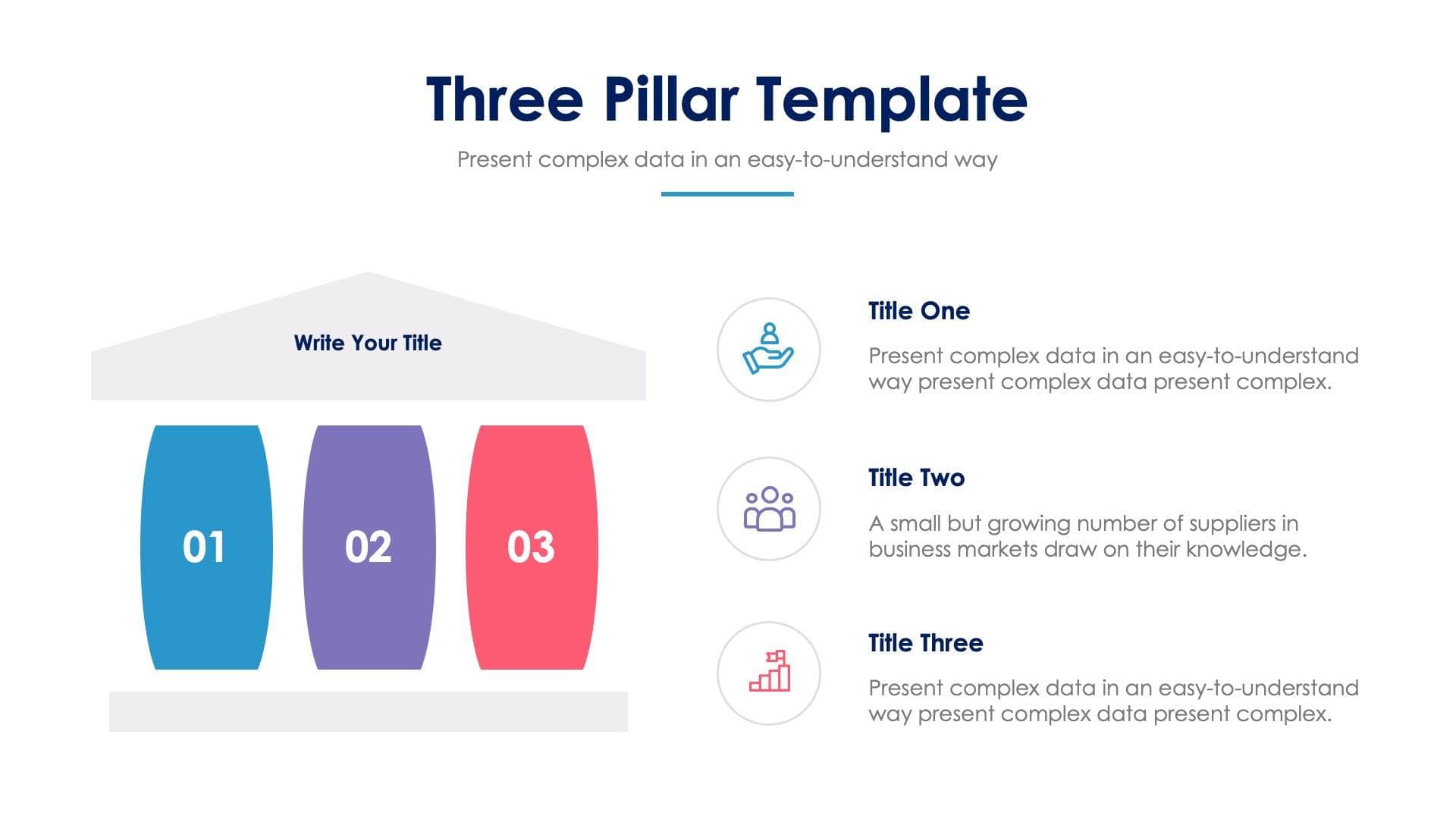 Three Pillar Template

Present complex data in an easy-to-understand way

Write Your Title

01

02

03

Title One

Present complex data in an easy-to-understand way present complex data present complex.

Title Two

A small but growing number of suppliers in business markets draw on their knowledge.

Title Three

Present complex data in an easy-to-understand way present complex data present complex.